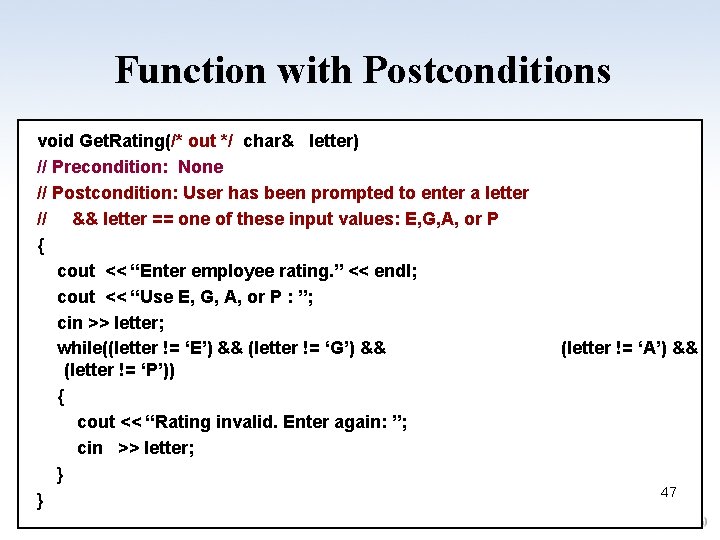 Function with Postconditions

void GetRating(/* out */ char& letter)
// Precondition: None
// Postcondition: User has been prompted to enter a letter
// && letter == one of these input values: E,G,A, or P
{
cout << “Enter employee rating.” << endl;
cout << “Use E, G, A, or P : ”;
cin >> letter;
while((letter != ‘E’) && (letter != ‘G’) && (letter != ‘A’) && (letter != ‘P’))
{
cout << “Rating invalid. Enter again: ”;
cin >> letter;
}
}

47